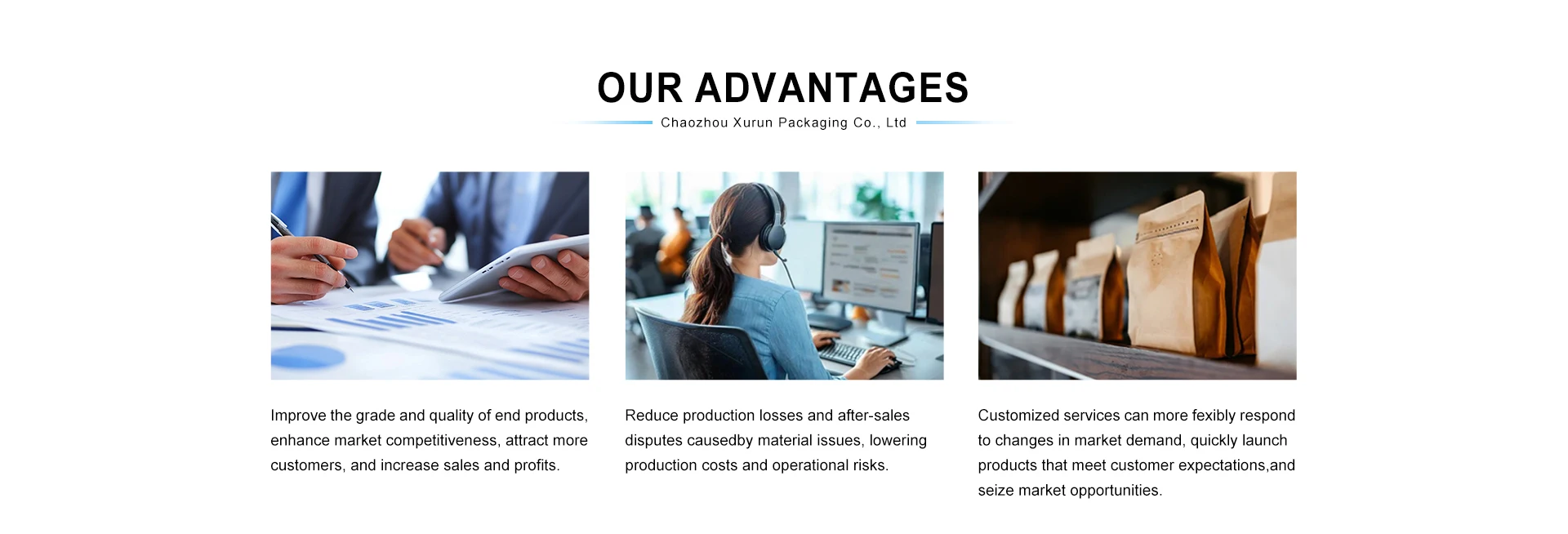 OUR ADVANTAGES

Chaozhou Xurun Packaging Co., Ltd

Improve the grade and quality of end products, enhance market competitiveness, attract more customers, and increase sales and profits.

Reduce production losses and after-sales disputes causedby material issues, lowering production costs and operational risks.

Customized services can more fexibly respond to changes in market demand, quickly launch products that meet customer expectations,and seize market opportunities.